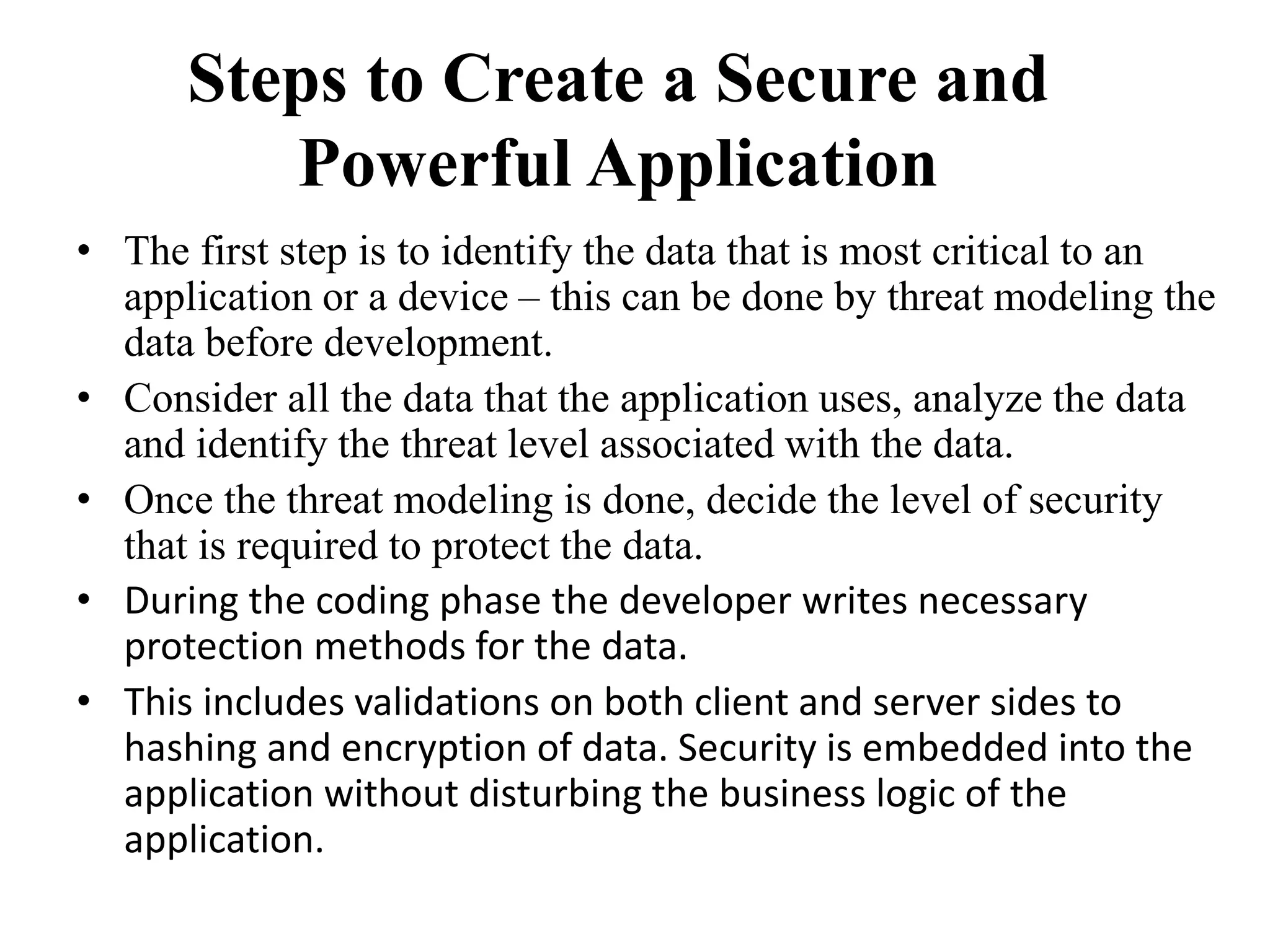 Steps to Create a Secure and Powerful Application

• The first step is to identify the data that is most critical to an application or a device – this can be done by threat modeling the data before development.
• Consider all the data that the application uses, analyze the data and identify the threat level associated with the data.
• Once the threat modeling is done, decide the level of security that is required to protect the data.
• During the coding phase the developer writes necessary protection methods for the data.
• This includes validations on both client and server sides to hashing and encryption of data. Security is embedded into the application without disturbing the business logic of the application.